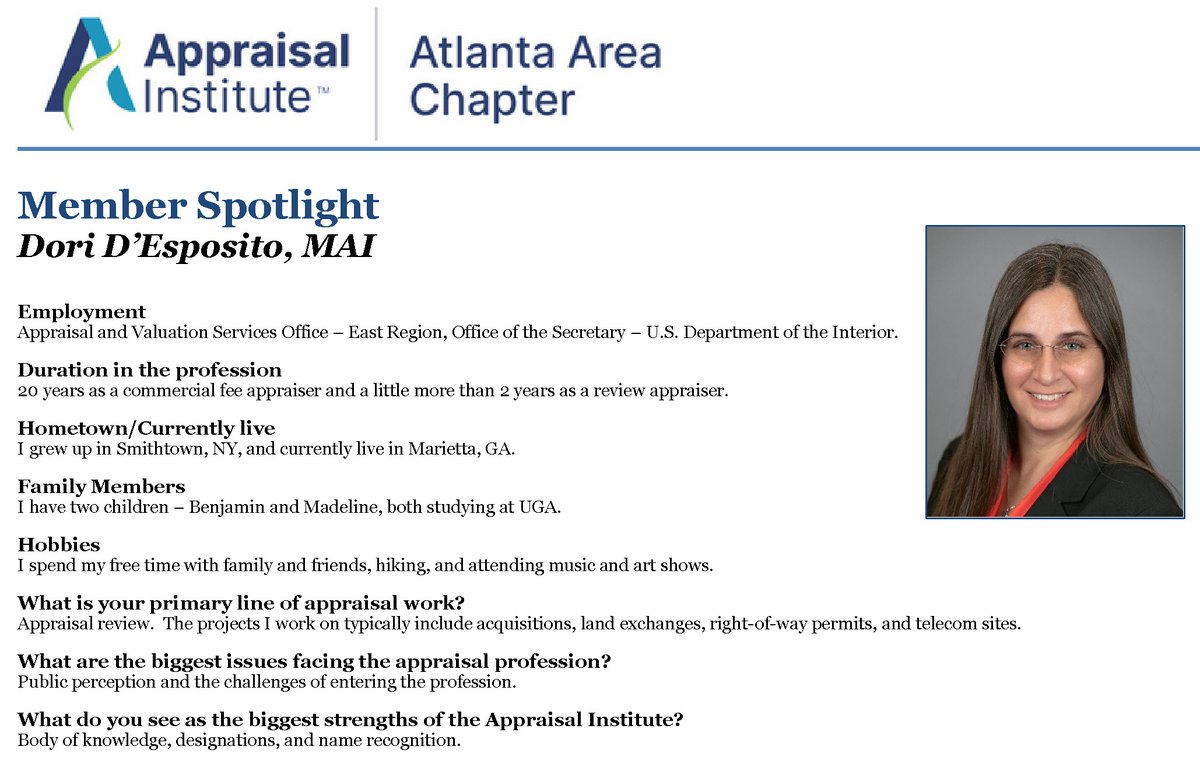 Appraisal Institute™ Atlanta Area Chapter

Member Spotlight
Dori D'Esposito, MAI

Employment
Appraisal and Valuation Services Office – East Region, Office of the Secretary – U.S. Department of the Interior.

Duration in the profession
20 years as a commercial fee appraiser and a little more than 2 years as a review appraiser.

Hometown/Currently live
I grew up in Smithtown, NY, and currently live in Marietta, GA.

Family Members
I have two children – Benjamin and Madeline, both studying at UGA.

Hobbies
I spend my free time with family and friends, hiking, and attending music and art shows.

What is your primary line of appraisal work?
Appraisal review. The projects I work on typically include acquisitions, land exchanges, right-of-way permits, and telecom sites.

What are the biggest issues facing the appraisal profession?
Public perception and the challenges of entering the profession.

What do you see as the biggest strengths of the Appraisal Institute?
Body of knowledge, designations, and name recognition.